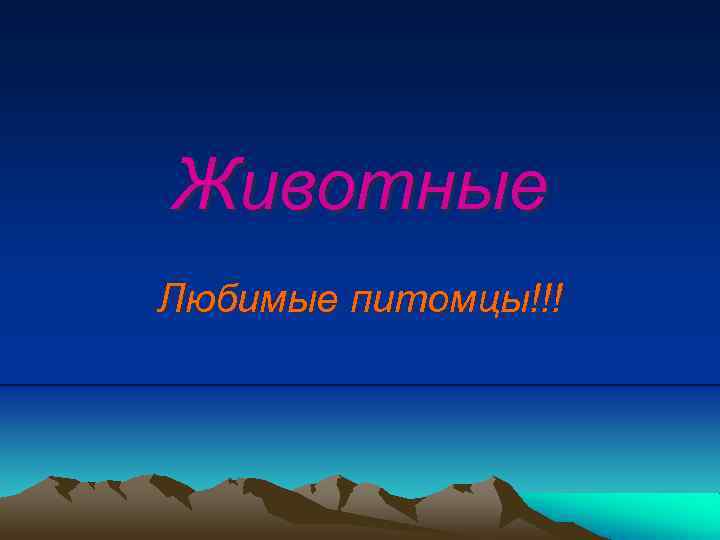 Животные

Любимые питомцы!!!